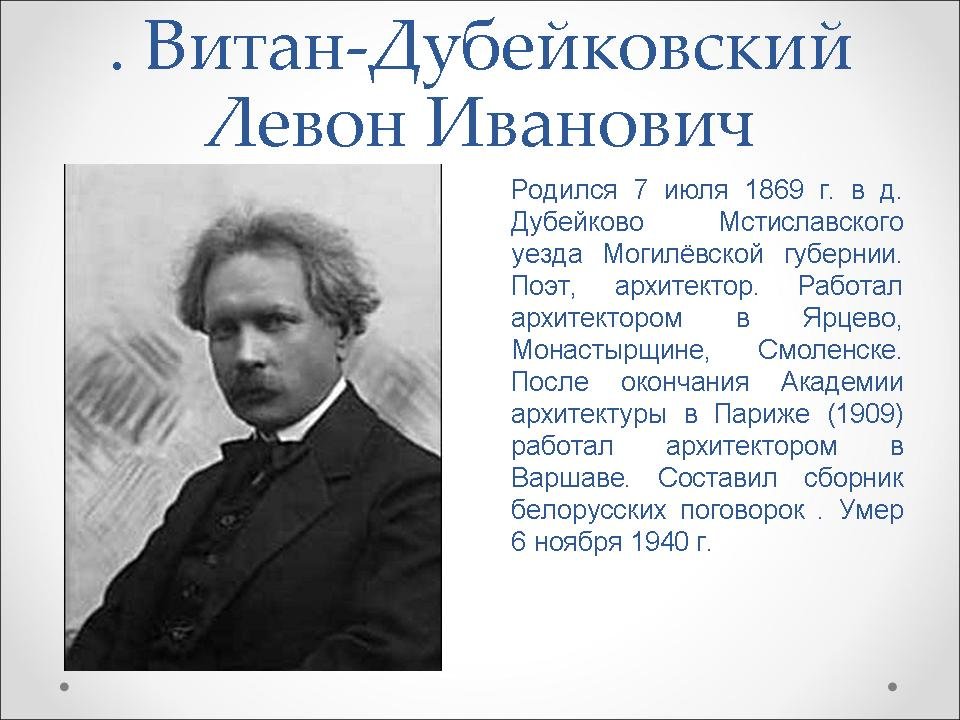 . Витан-Дубейковский Левон Иванович

Родился 7 июля 1869 г. в д. Дубейково Мстиславского уезда Могилёвской губернии. Поэт, архитектор. Работал архитектором в Ярцево, Монастырщине, Смоленске. После окончания Академии архитектуры в Париже (1909) работал архитектором в Варшаве. Составил сборник белорусских поговорок . Умер 6 ноября 1940 г.